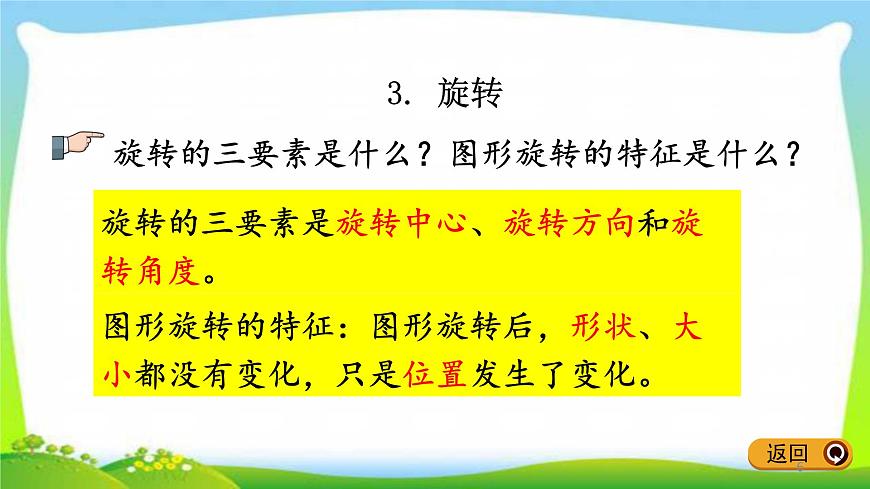 3. 旋转

旋转的三要素是什么？图形旋转的特征是什么？

旋转的三要素是旋转中心、旋转方向和旋转角度。

图形旋转的特征：图形旋转后，形状、大小都没有变化，只是位置发生了变化。

返回